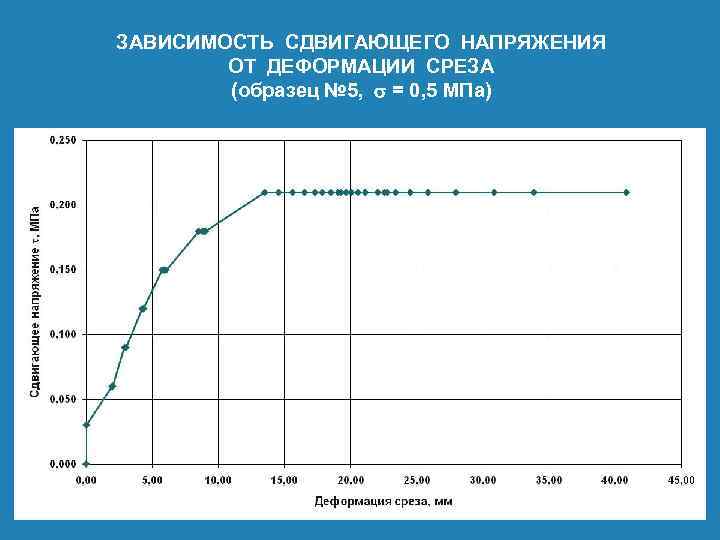 ЗАВИСИМОСТЬ СДВИГАЮЩЕГО НАПРЯЖЕНИЯ ОТ ДЕФОРМАЦИИ СРЕЗА (образец №5, $\sigma$ = 0,5 МПа)

Сдвигающее напряжение $\tau$, МПа

0,250
0,200
0,150
0,100
0,050
0,000

0,00
5,00
10,00
15,00
20,00
25,00
30,00
35,00
40,00
45,00

Деформация среза, мм